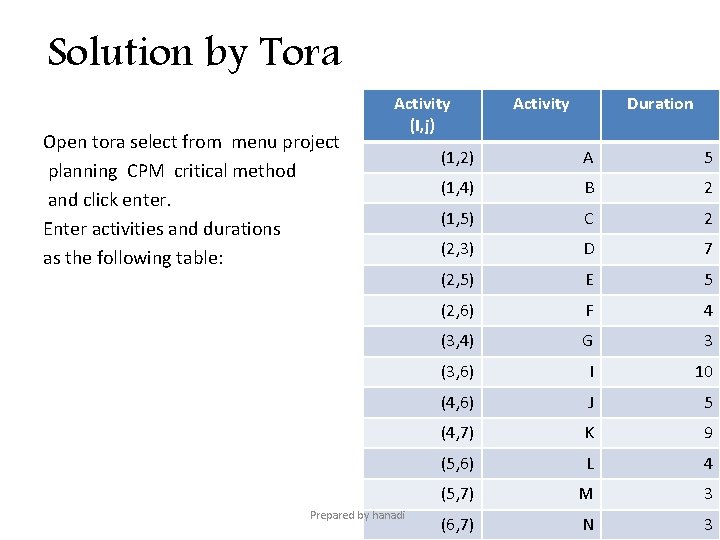 Solution by Tora

Open tora select from menu project planning CPM critical method and click enter.
Enter activities and durations as the following table:

| Activity (I,j) | Activity | Duration |
|---|---|---|
| (1,2) | A | 5 |
| (1,4) | B | 2 |
| (1,5) | C | 2 |
| (2,3) | D | 7 |
| (2,5) | E | 5 |
| (2,6) | F | 4 |
| (3,4) | G | 3 |
| (3,6) | I | 10 |
| (4,6) | J | 5 |
| (4,7) | K | 9 |
| (5,6) | L | 4 |
| (5,7) | M | 3 |
| (6,7) | N | 3 |

Prepared by hanadi